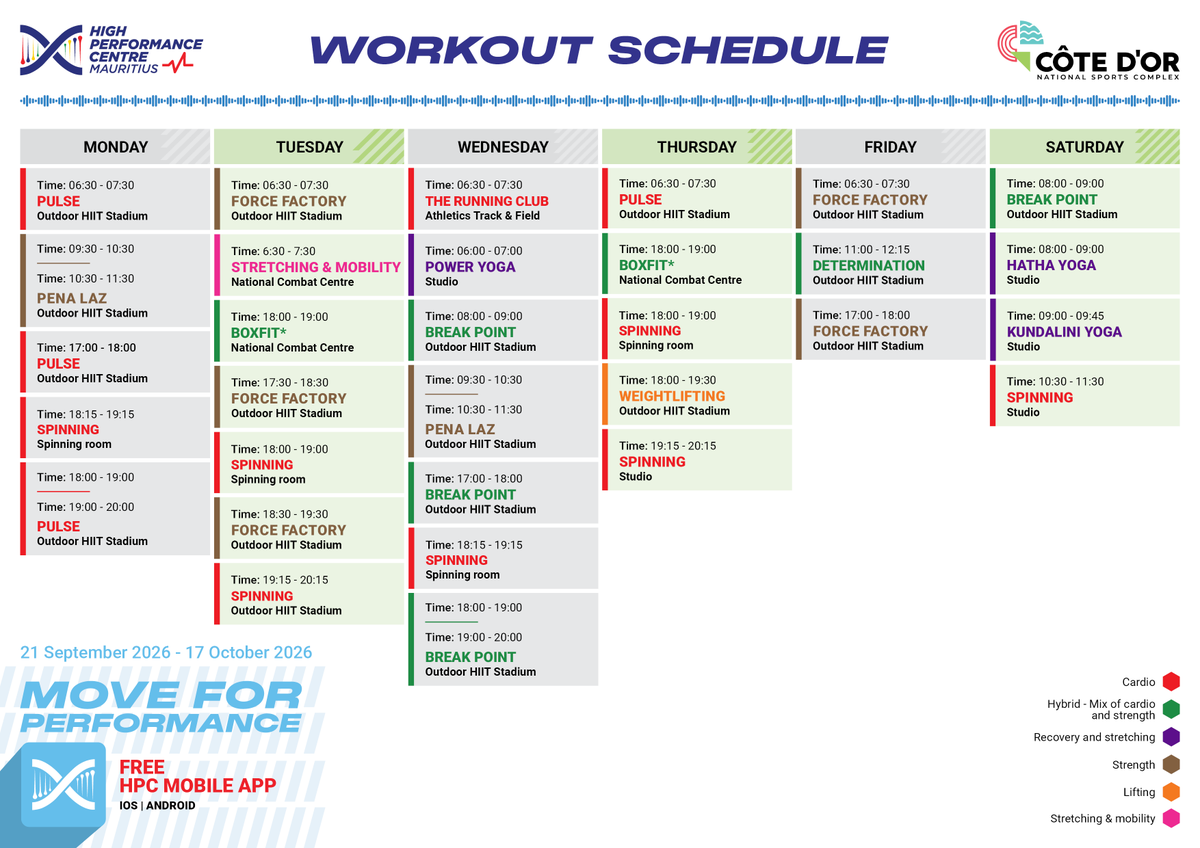 HIGH PERFORMANCE CENTRE MAURITIUS

WORKOUT SCHEDULE

CÔTE D'OR
NATIONAL SPORTS COMPLEX

MONDAY

Time: 06:30 - 07:30
PULSE
Outdoor HIIT Stadium

Time: 09:30 - 10:30
Time: 10:30 - 11:30
PENA LAZ
Outdoor HIIT Stadium

Time: 17:00 - 18:00
PULSE
Outdoor HIIT Stadium

Time: 18:15 - 19:15
SPINNING
Spinning room

Time: 18:00 - 19:00
Time: 19:00 - 20:00
PULSE
Outdoor HIIT Stadium

TUESDAY

Time: 06:30 - 07:30
FORCE FACTORY
Outdoor HIIT Stadium

Time: 6:30 - 7:30
STRETCHING & MOBILITY
National Combat Centre

Time: 18:00 - 19:00
BOXFIT*
National Combat Centre

Time: 17:30 - 18:30
FORCE FACTORY
Outdoor HIIT Stadium

Time: 18:00 - 19:00
SPINNING
Spinning room

Time: 18:30 - 19:30
FORCE FACTORY
Outdoor HIIT Stadium

Time: 19:15 - 20:15
SPINNING
Outdoor HIIT Stadium

WEDNESDAY

Time: 06:30 - 07:30
THE RUNNING CLUB
Athletics Track & Field

Time: 06:00 - 07:00
POWER YOGA
Studio

Time: 08:00 - 09:00
BREAK POINT
Outdoor HIIT Stadium

Time: 09:30 - 10:30
Time: 10:30 - 11:30
PENA LAZ
Outdoor HIIT Stadium

Time: 17:00 - 18:00
BREAK POINT
Outdoor HIIT Stadium

Time: 18:15 - 19:15
SPINNING
Spinning room

Time: 18:00 - 19:00
Time: 19:00 - 20:00
BREAK POINT
Outdoor HIIT Stadium

THURSDAY

Time: 06:30 - 07:30
PULSE
Outdoor HIIT Stadium

Time: 18:00 - 19:00
BOXFIT*
National Combat Centre

Time: 18:00 - 19:00
SPINNING
Spinning room

Time: 18:00 - 19:30
WEIGHTLIFTING
Outdoor HIIT Stadium

Time: 19:15 - 20:15
SPINNING
Studio

FRIDAY

Time: 06:30 - 07:30
FORCE FACTORY
Outdoor HIIT Stadium

Time: 11:00 - 12:15
DETERMINATION
Outdoor HIIT Stadium

Time: 17:00 - 18:00
FORCE FACTORY
Outdoor HIIT Stadium

SATURDAY

Time: 08:00 - 09:00
BREAK POINT
Outdoor HIIT Stadium

Time: 08:00 - 09:00
HATHA YOGA
Studio

Time: 09:00 - 09:45
KUNDALINI YOGA
Studio

Time: 10:30 - 11:30
SPINNING
Studio

21 September 2026 - 17 October 2026

MOVE FOR PERFORMANCE

FREE
HPC MOBILE APP
IOS | ANDROID

Cardio
Hybrid - Mix of cardio and strength
Recovery and stretching
Strength
Lifting
Stretching & mobility